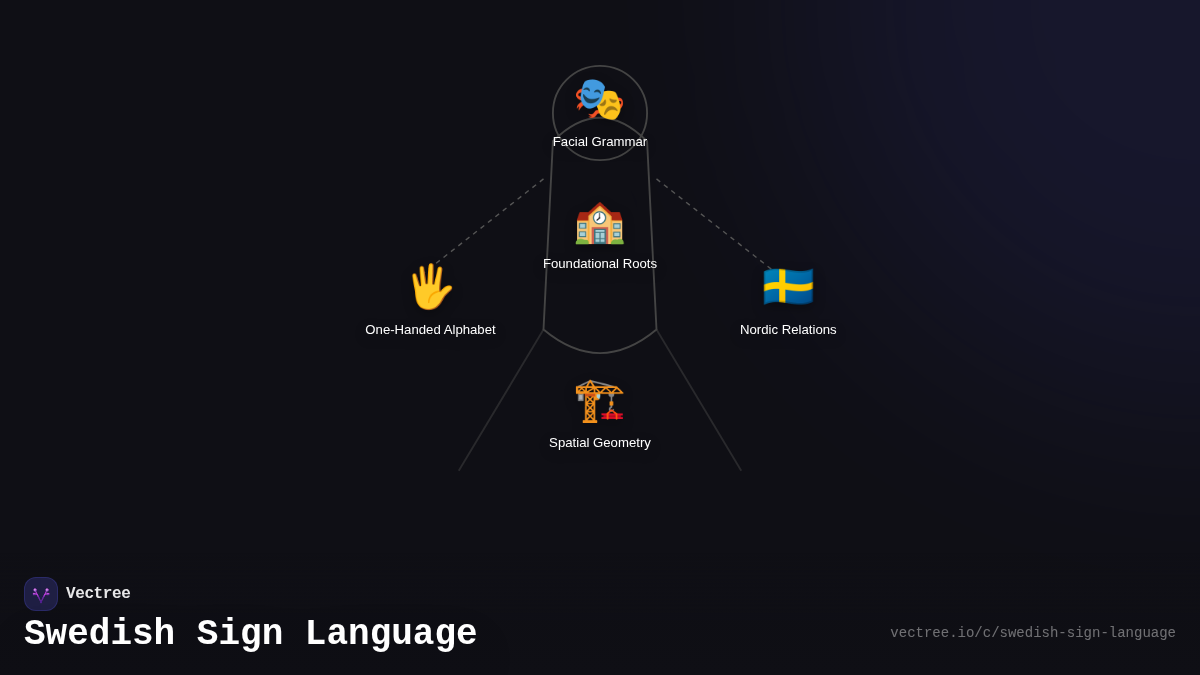 Facial Grammar

Foundational Roots

One-Handed Alphabet

Nordic Relations

Spatial Geometry

Vectree

Swedish Sign Language

vectree.io/c/swedish-sign-language